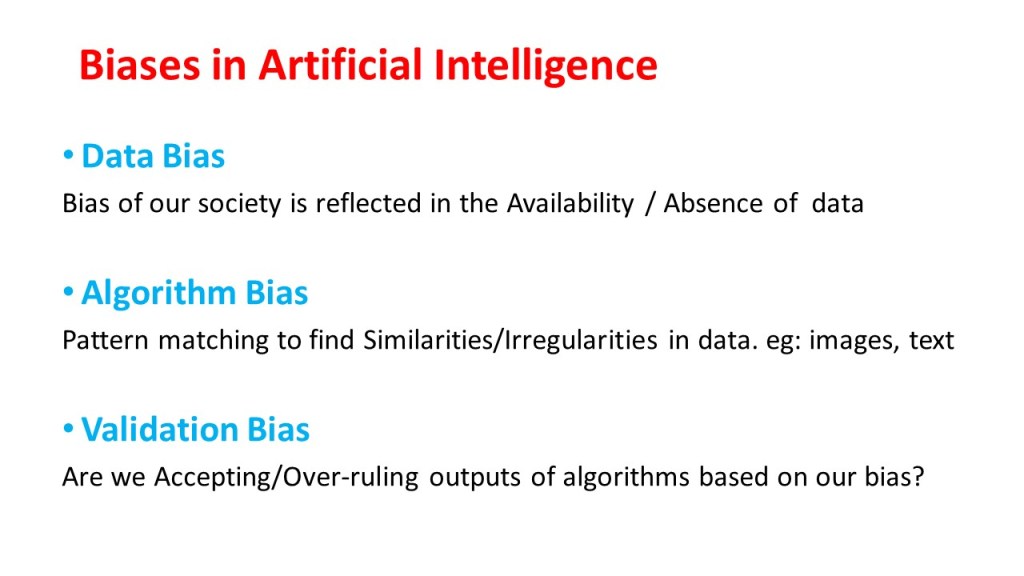 Biases in Artificial Intelligence

• Data Bias
Bias of our society is reflected in the Availability / Absence of data

• Algorithm Bias
Pattern matching to find Similarities/Irregularities in data. eg: images, text

• Validation Bias
Are we Accepting/Over-ruling outputs of algorithms based on our bias?